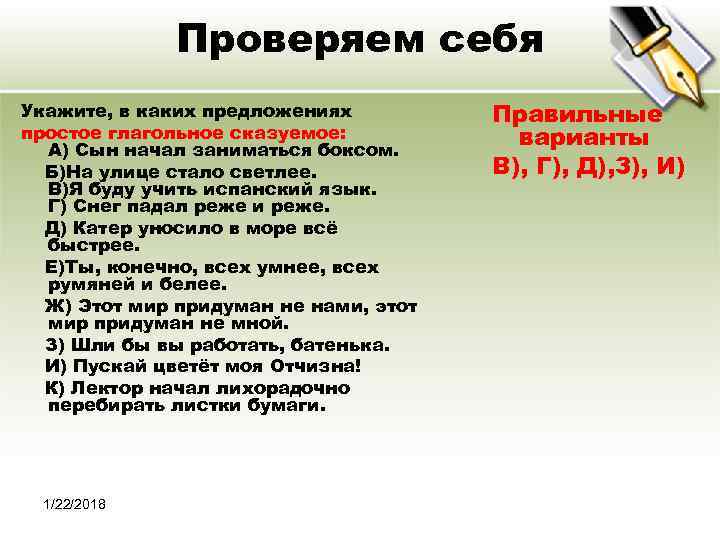 Проверяем себя

Укажите, в каких предложениях простое глагольное сказуемое:
А) Сын начал заниматься боксом.
Б)На улице стало светлее.
В)Я буду учить испанский язык.
Г) Снег падал реже и реже.
Д) Катер уносило в море всё быстрее.
Е)Ты, конечно, всех умнее, всех румяней и белее.
Ж) Этот мир придуман не нами, этот мир придуман не мной.
З) Шли бы вы работать, батенька.
И) Пускай цветёт моя Отчизна!
К) Лектор начал лихорадочно перебирать листки бумаги.

Правильные варианты
В), Г), Д),З), И)

1/22/2018